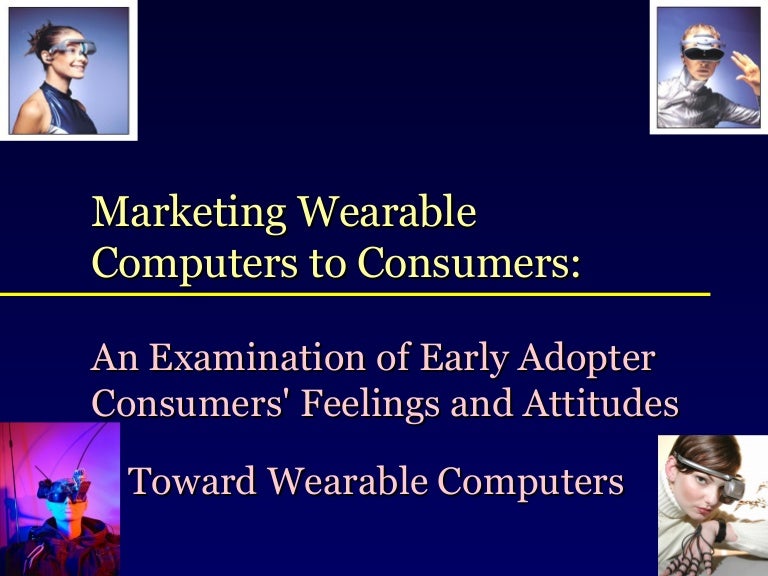 Marketing Wearable Computers to Consumers:

An Examination of Early Adopter Consumers' Feelings and Attitudes

Toward Wearable Computers